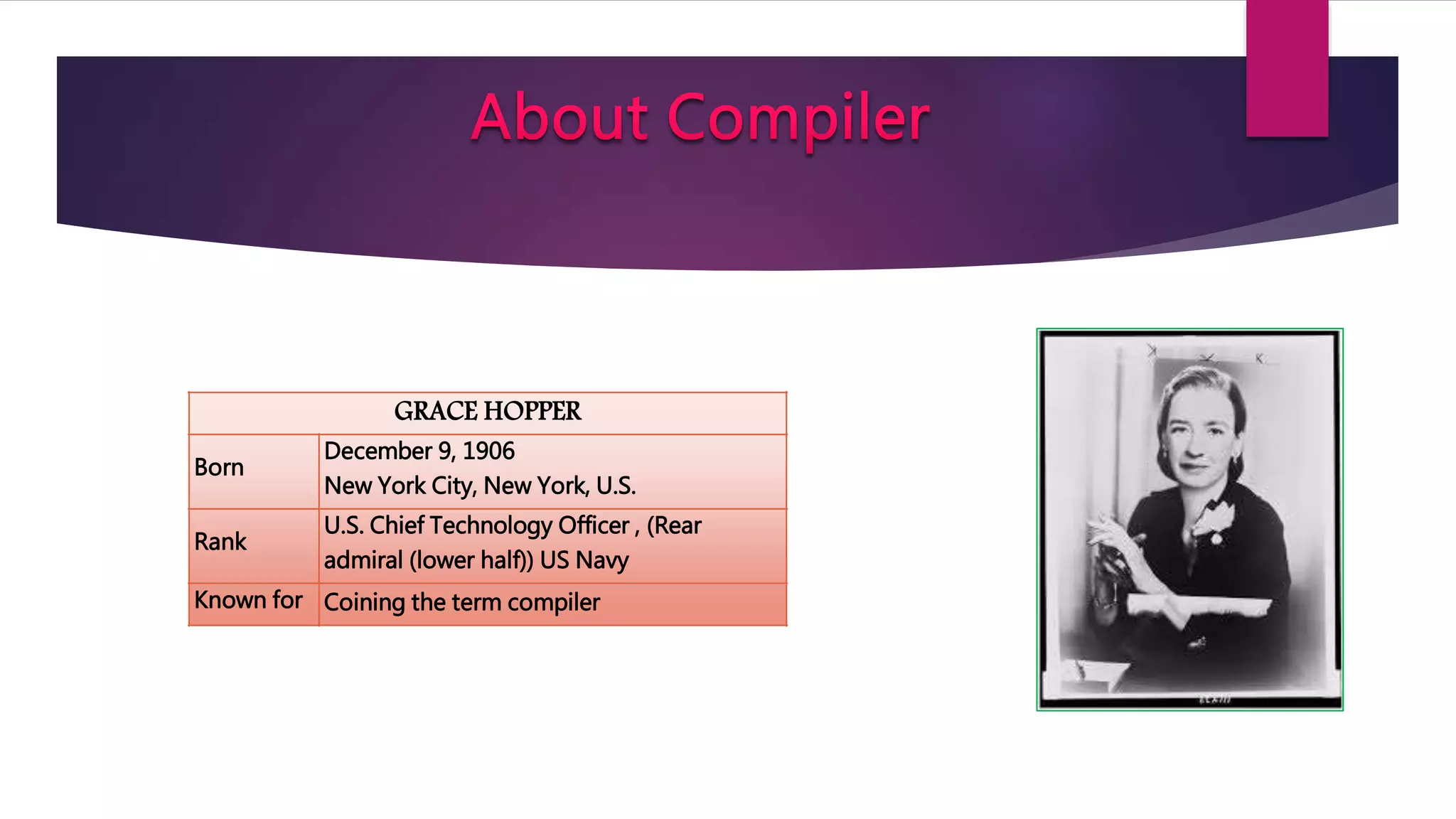 About Compiler

| GRACE HOPPER | |
|---|---|
| Born | December 9, 1906 New York City, New York, U.S. |
| Rank | U.S. Chief Technology Officer , (Rear admiral (lower half)) US Navy |
| Known for | Coining the term compiler |